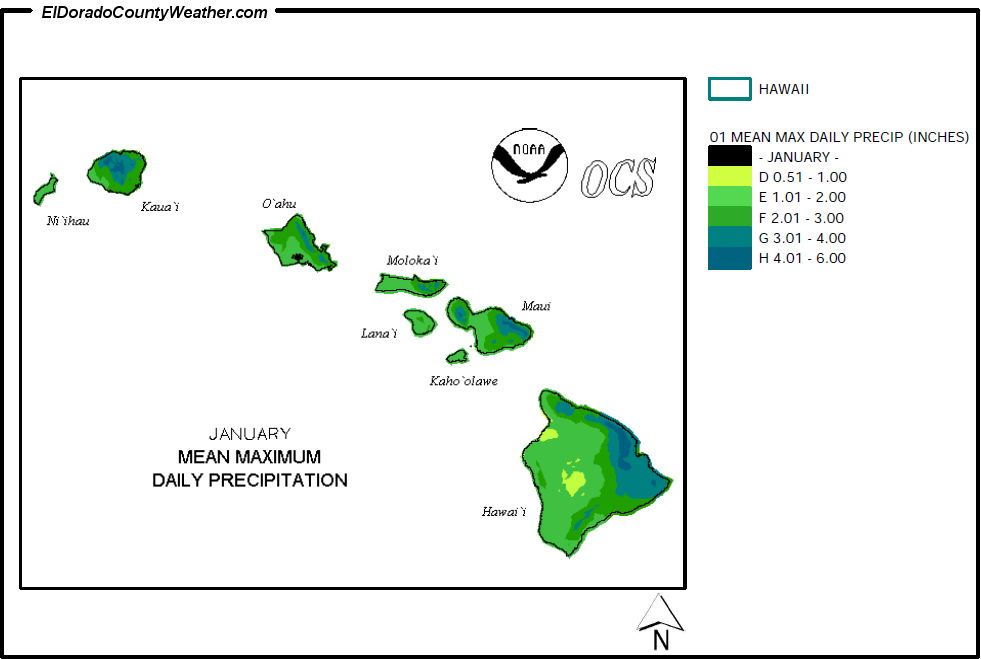 ElDoradoCountyWeather.com

HAWAII

01 MEAN MAX DAILY PRECIP (INCHES)
- JANUARY -
D 0.51 - 1.00
E 1.01 - 2.00
F 2.01 - 3.00
G 3.01 - 4.00
H 4.01 - 6.00

NOAA
OCS

Ni`ihau
Kaua`i
O`ahu
Moloka`i
Lana`i
Maui
Kaho`olawe
Hawai`i

JANUARY
MEAN MAXIMUM
DAILY PRECIPITATION

N